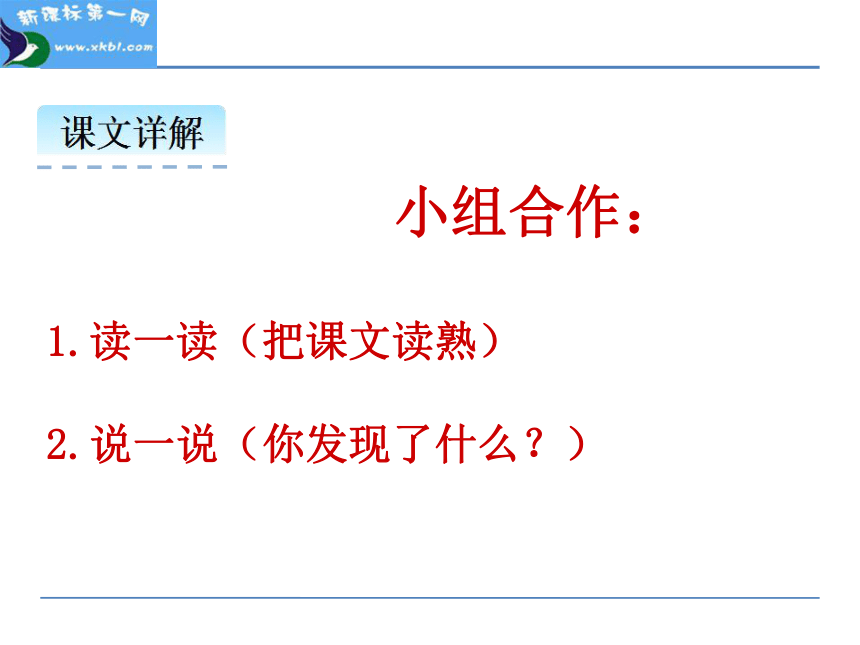 新课标第一网
www.xkb1.com

课文详解

小组合作：

1.读一读（把课文读熟）

2.说一说（你发现了什么？）